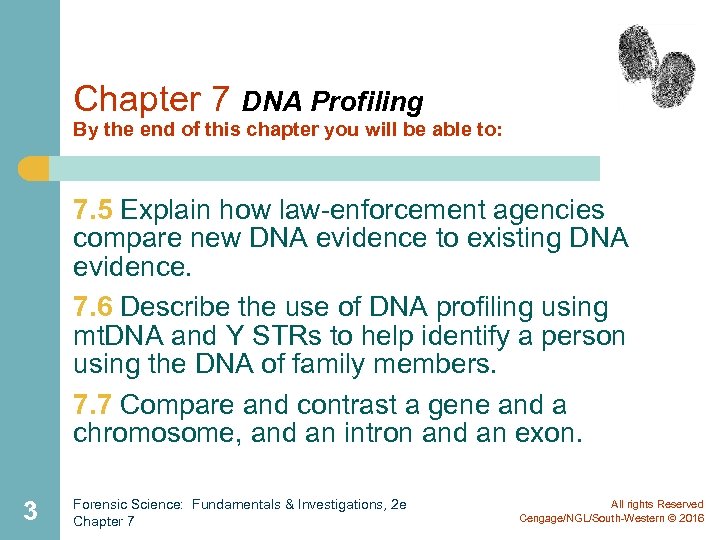 Chapter 7 DNA Profiling
By the end of this chapter you will be able to:

7.5 Explain how law-enforcement agencies compare new DNA evidence to existing DNA evidence.

7.6 Describe the use of DNA profiling using mtDNA and Y STRs to help identify a person using the DNA of family members.

7.7 Compare and contrast a gene and a chromosome, and an intron and an exon.

3

Forensic Science: Fundamentals & Investigations, 2e
Chapter 7

All rights Reserved
Cengage/NGL/South-Western © 2016